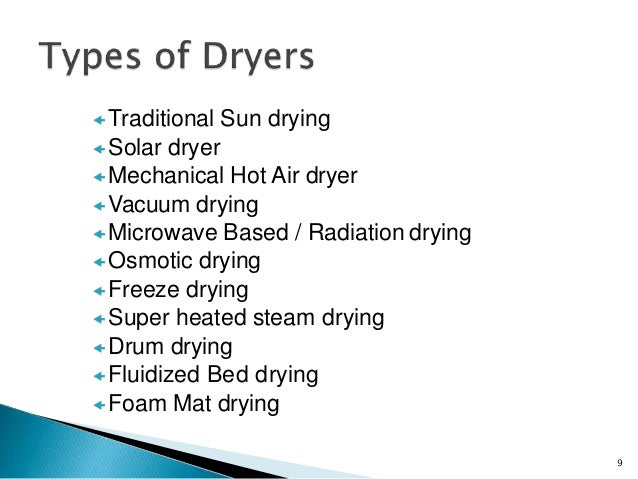 Types of Dryers

Traditional Sun drying
Solar dryer
Mechanical Hot Air dryer
Vacuum drying
Microwave Based / Radiation drying
Osmotic drying
Freeze drying
Super heated steam drying
Drum drying
Fluidized Bed drying
Foam Mat drying

9